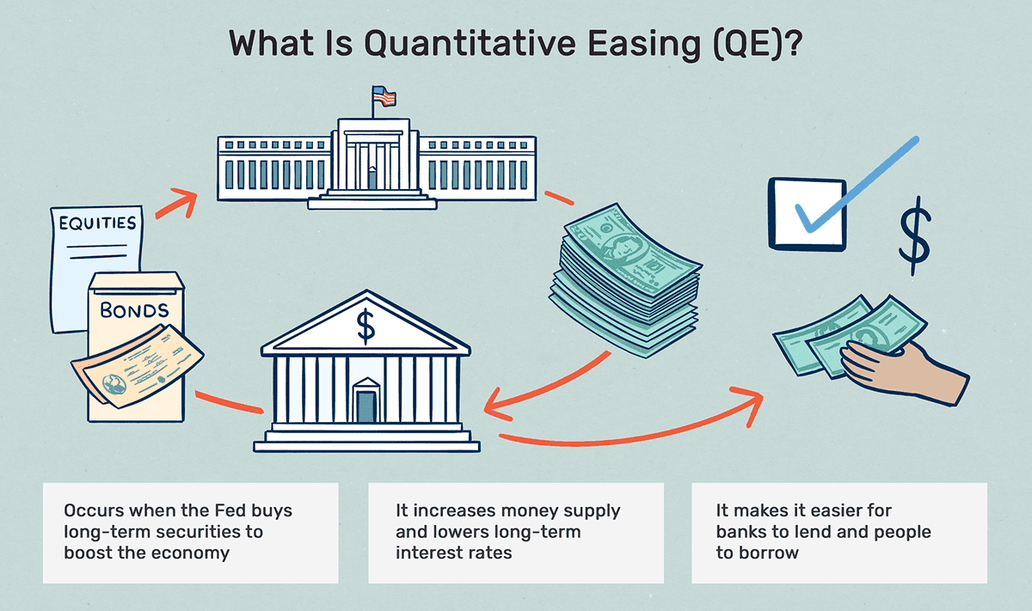 What Is Quantitative Easing (QE)?

EQUITIES

BONDS

$

$

Occurs when the Fed buys long-term securities to boost the economy

It increases money supply and lowers long-term interest rates

It makes it easier for banks to lend and people to borrow